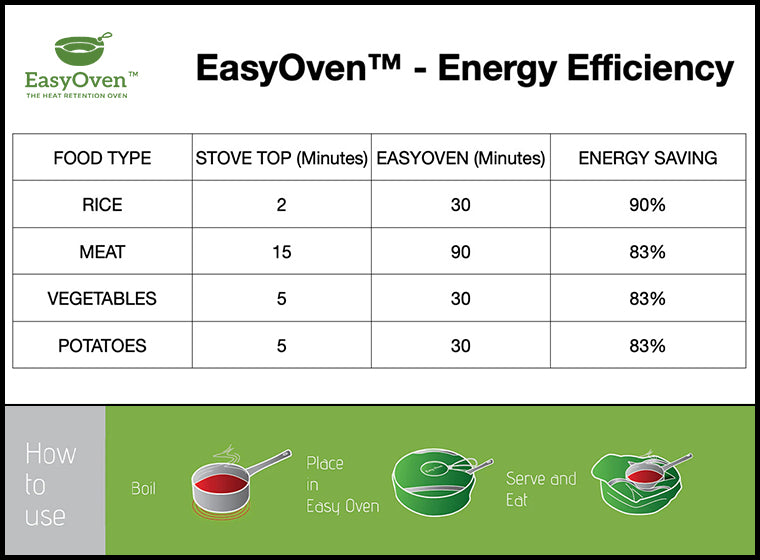 EasyOven™
THE HEAT RETENTION OVEN

EasyOven™ - Energy Efficiency

| FOOD TYPE | STOVE TOP (Minutes) | EASYOVEN (Minutes) | ENERGY SAVING |
|---|---|---|---|
| RICE | 2 | 30 | 90% |
| MEAT | 15 | 90 | 83% |
| VEGETABLES | 5 | 30 | 83% |
| POTATOES | 5 | 30 | 83% |

How to use

Boil

Place in Easy Oven

Serve and Eat